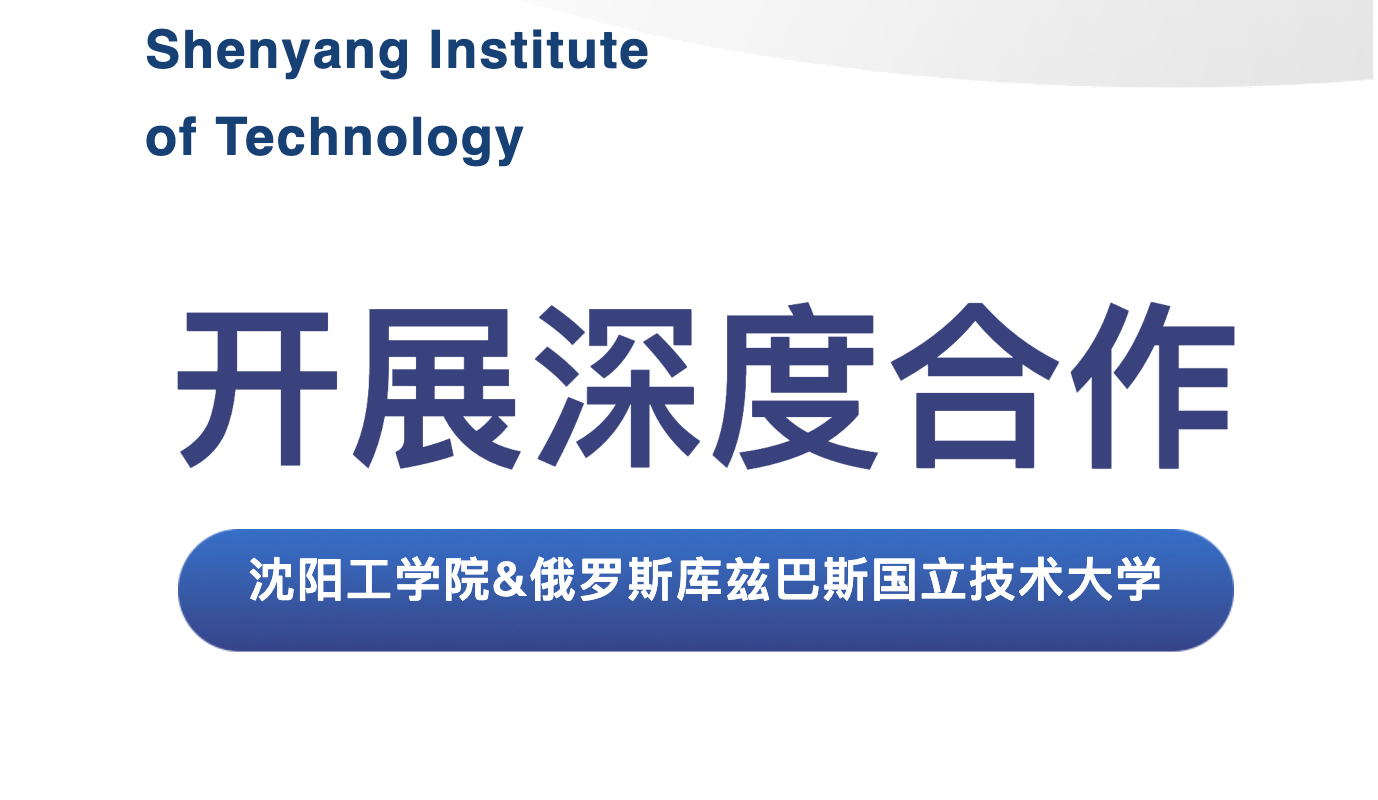 Shenyang Institute of Technology

开展深度合作

沈阳工学院&俄罗斯库兹巴斯国立技术大学